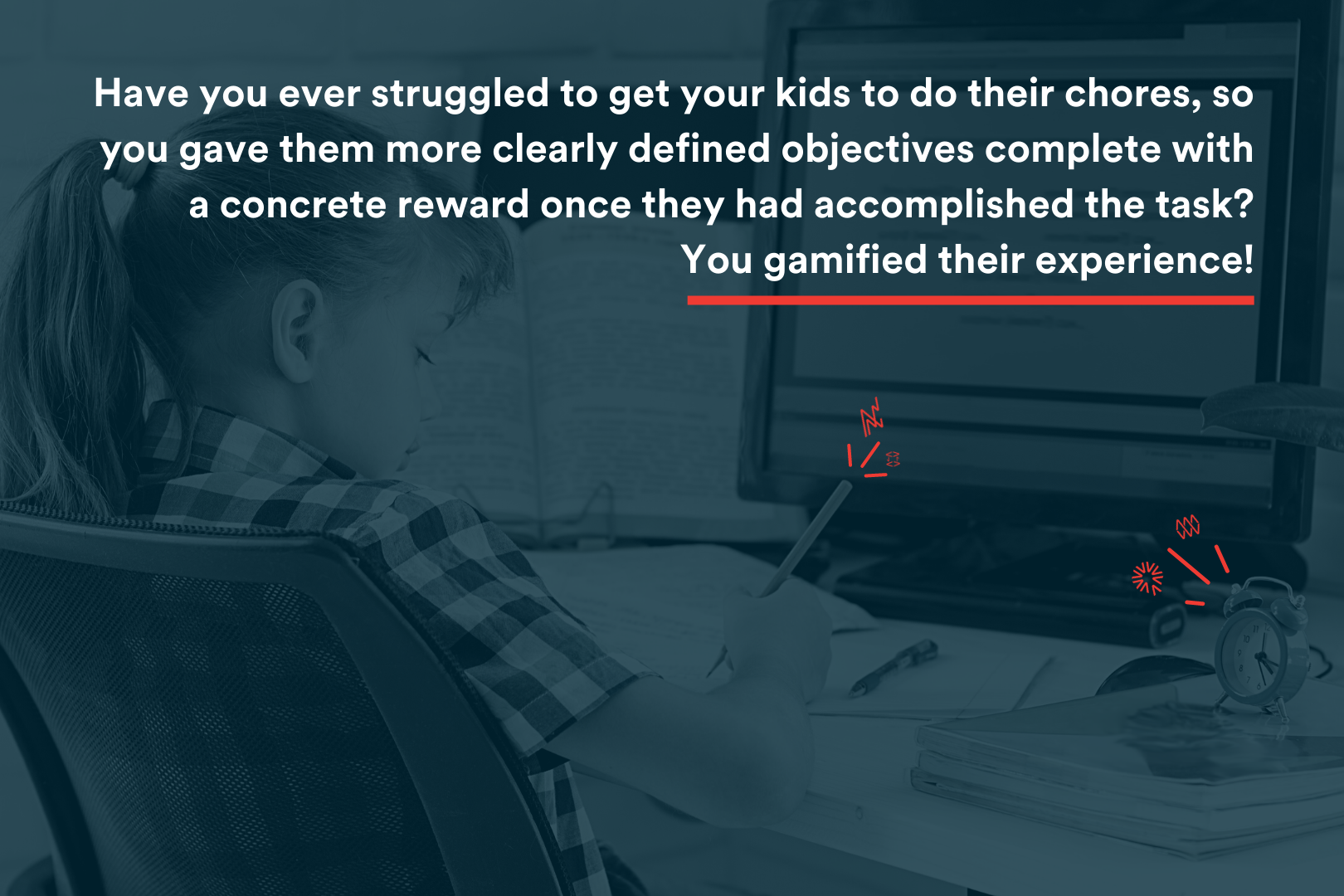 Have you ever struggled to get your kids to do their chores, so you gave them more clearly defined objectives complete with a concrete reward once they had accomplished the task? You gamified their experience!